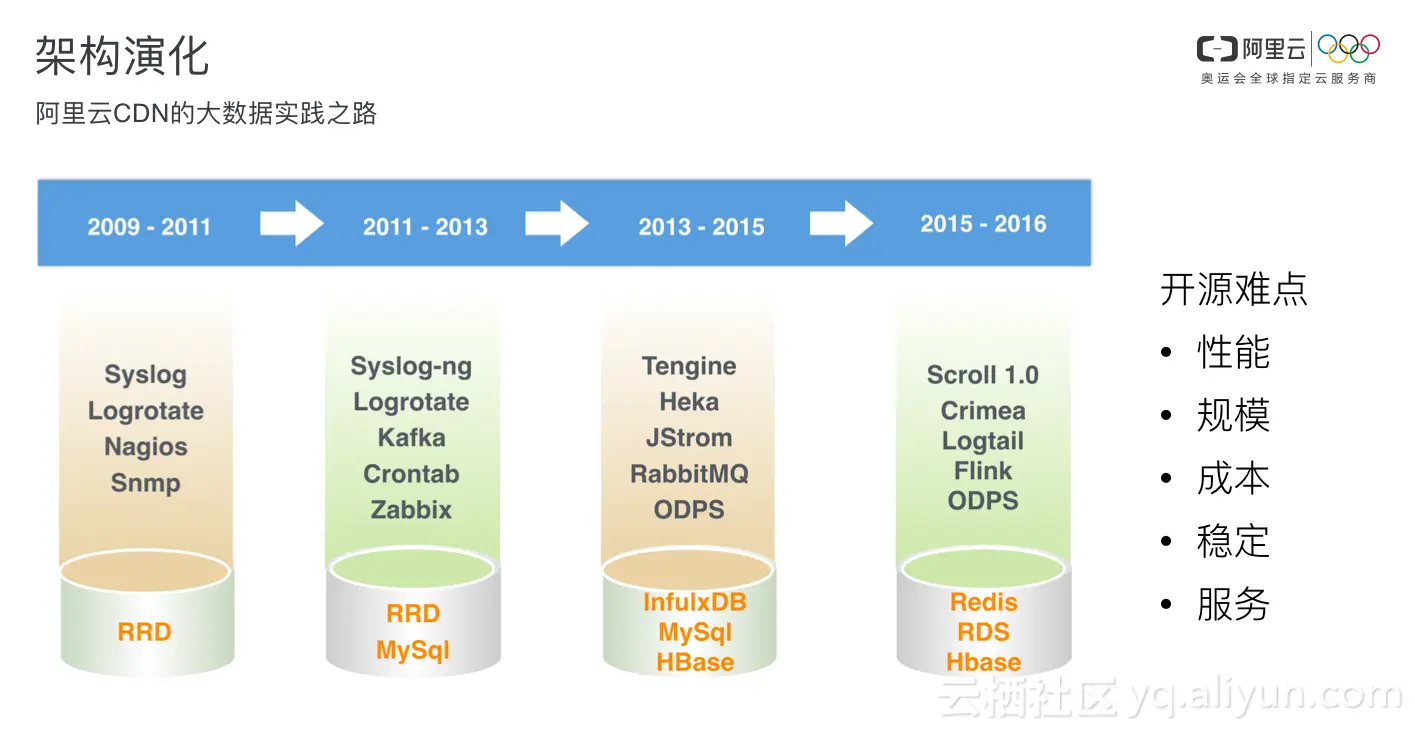 架构演化

阿里云CDN的大数据实践之路

阿里云
奥运会全球指定云服务商

2009 - 2011

2011 - 2013

2013 - 2015

2015 - 2016

Syslog
Logrotate
Nagios
Snmp

RRD

Syslog-ng
Logrotate
Kafka
Crontab
Zabbix

RRD
MySql

Tengine
Heka
JStrom
RabbitMQ
ODPS

InfulxDB
MySql
HBase

Scroll 1.0
Crimea
Logtail
Flink
ODPS

Redis
RDS
Hbase

开源难点
• 性能
• 规模
• 成本
• 稳定
• 服务

云栖社区 yq.aliyun.com